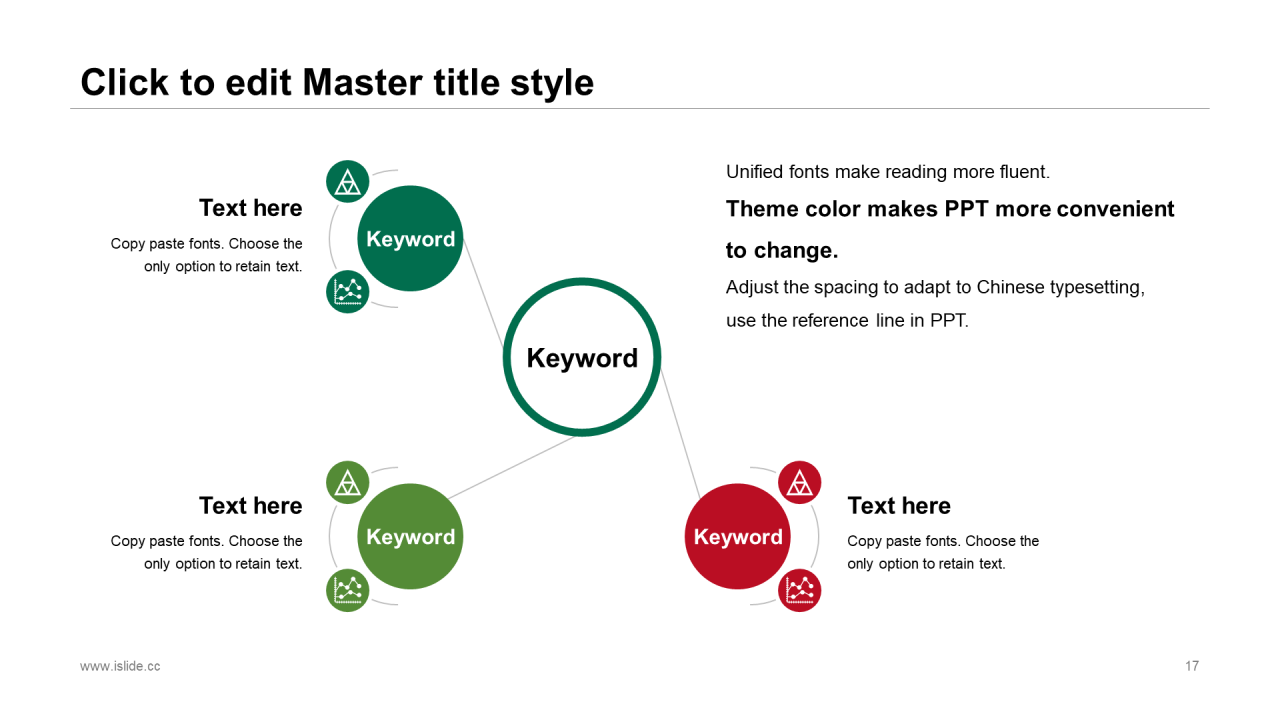 Click to edit Master title style

Text here

Copy paste fonts. Choose the only option to retain text.

Keyword

Unified fonts make reading more fluent.

Theme color makes PPT more convenient to change.

Adjust the spacing to adapt to Chinese typesetting, use the reference line in PPT.

Keyword

Text here

Copy paste fonts. Choose the only option to retain text.

Keyword

Keyword

Text here

Copy paste fonts. Choose the only option to retain text.

www.islide.cc

17